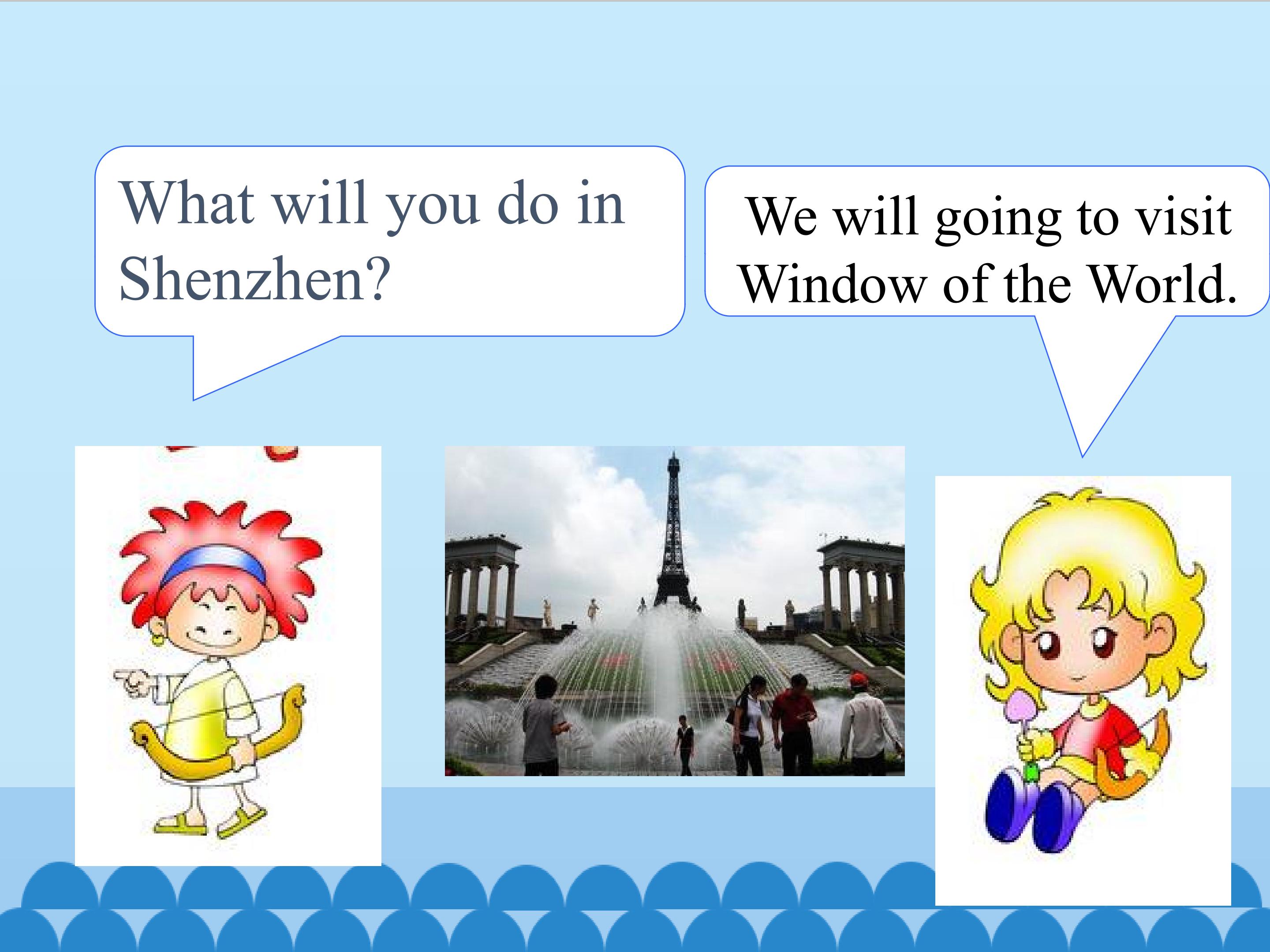 What will you do in Shenzhen?

We will going to visit Window of the World.